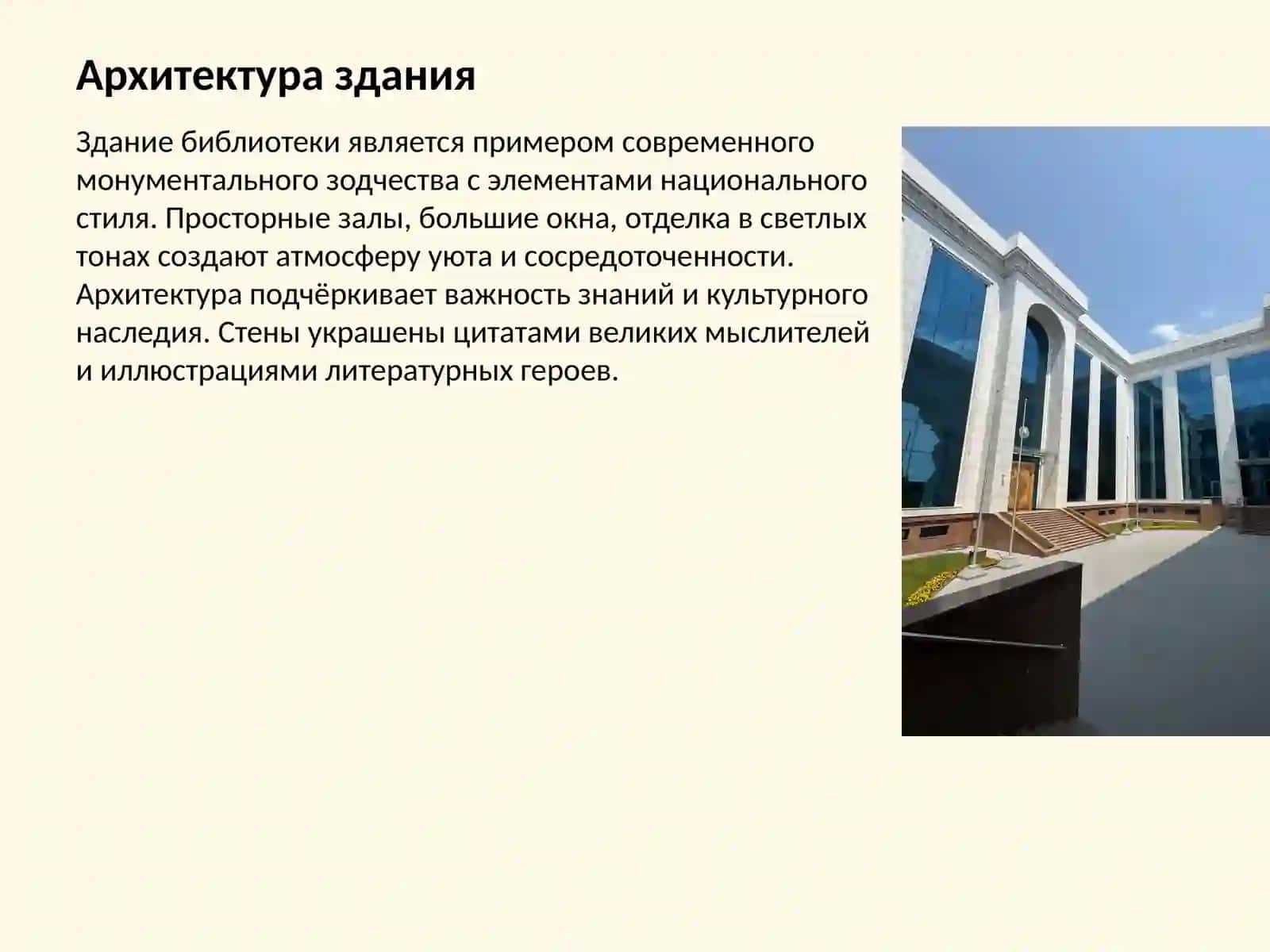 Архитектура здания

Здание библиотеки является примером современного монументального зодчества с элементами национального стиля. Просторные залы, большие окна, отделка в светлых тонах создают атмосферу уюта и сосредоточенности. Архитектура подчёркивает важность знаний и культурного наследия. Стены украшены цитатами великих мыслителей и иллюстрациями литературных героев.